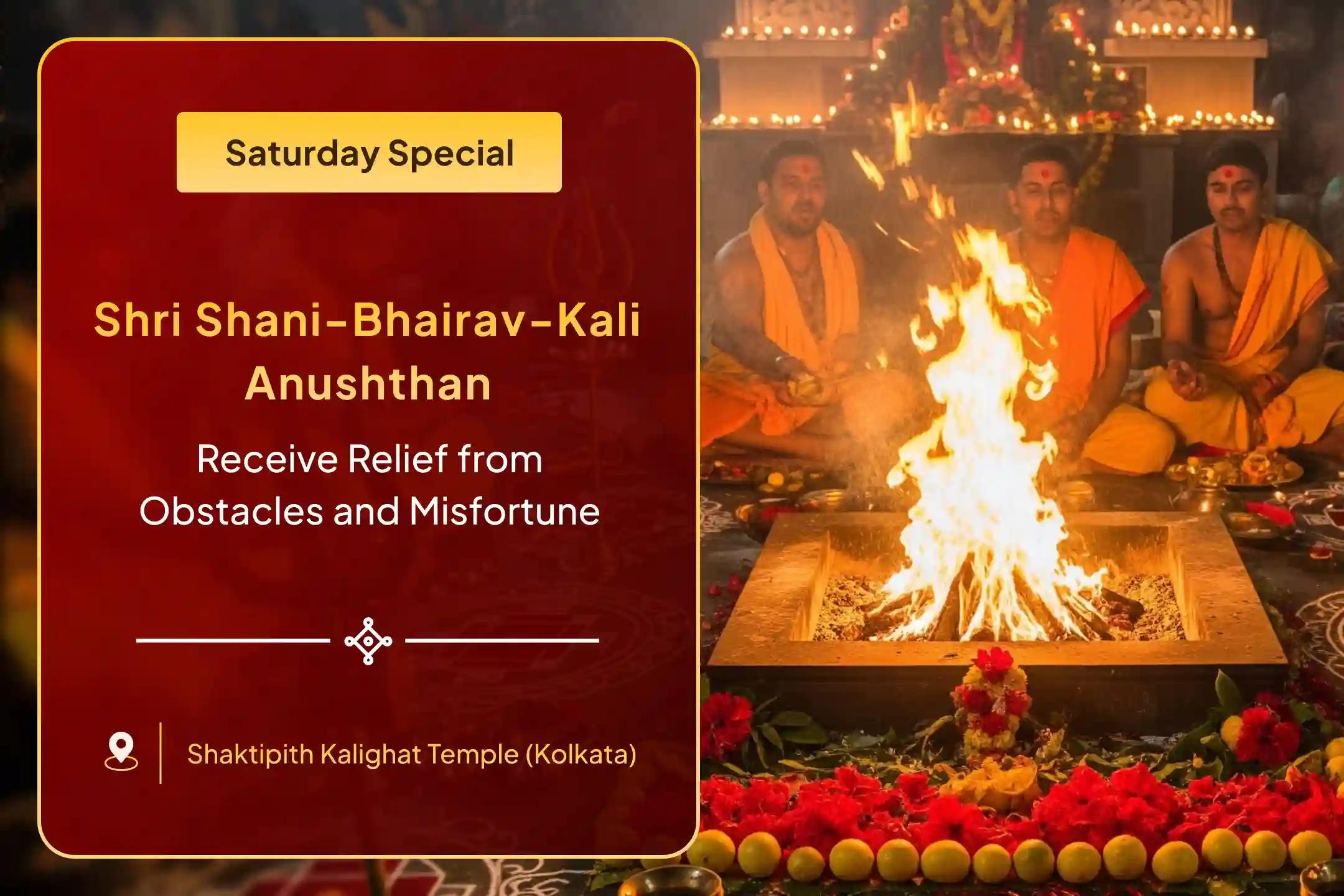 Saturday Special

Shri Shani-Bhairav-Kali Anushthan

Receive Relief from Obstacles and Misfortune

Shaktipith Kalighat Temple (Kolkata)